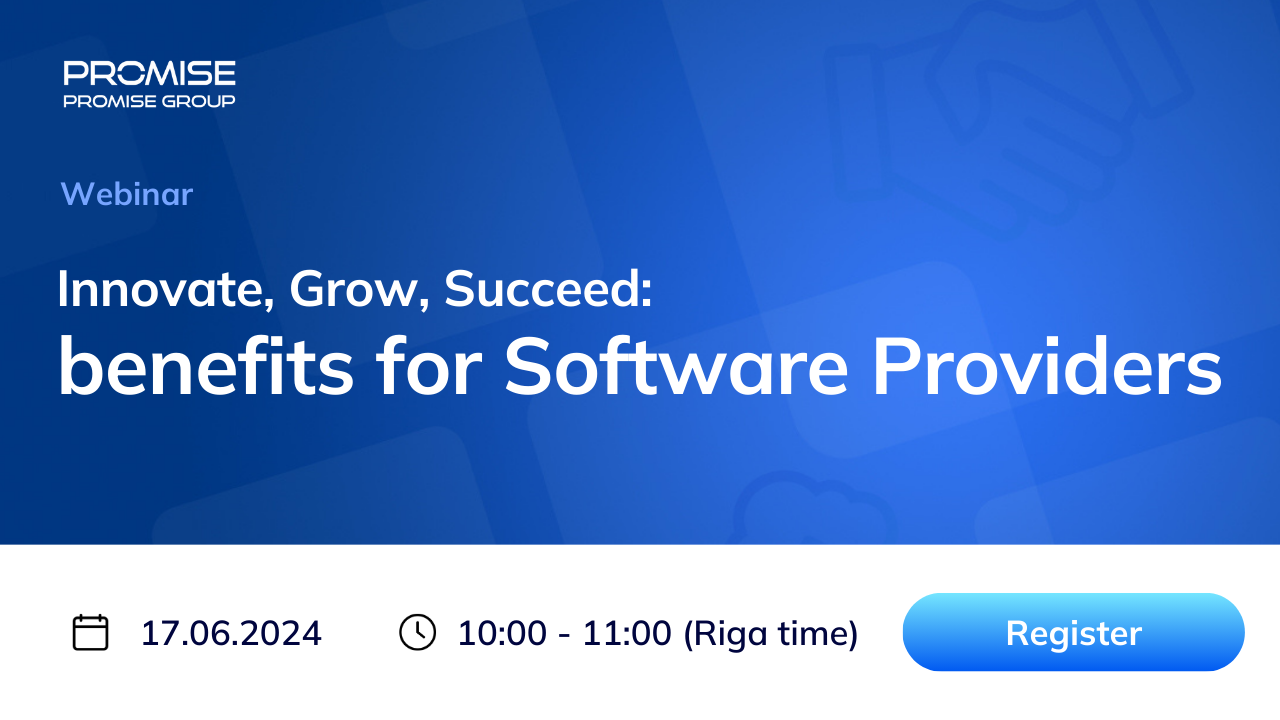 PROMISE
PROMISE GROUP

Webinar

Innovate, Grow, Succeed:
benefits for Software Providers

17.06.2024 10:00 - 11:00 (Riga time) Register